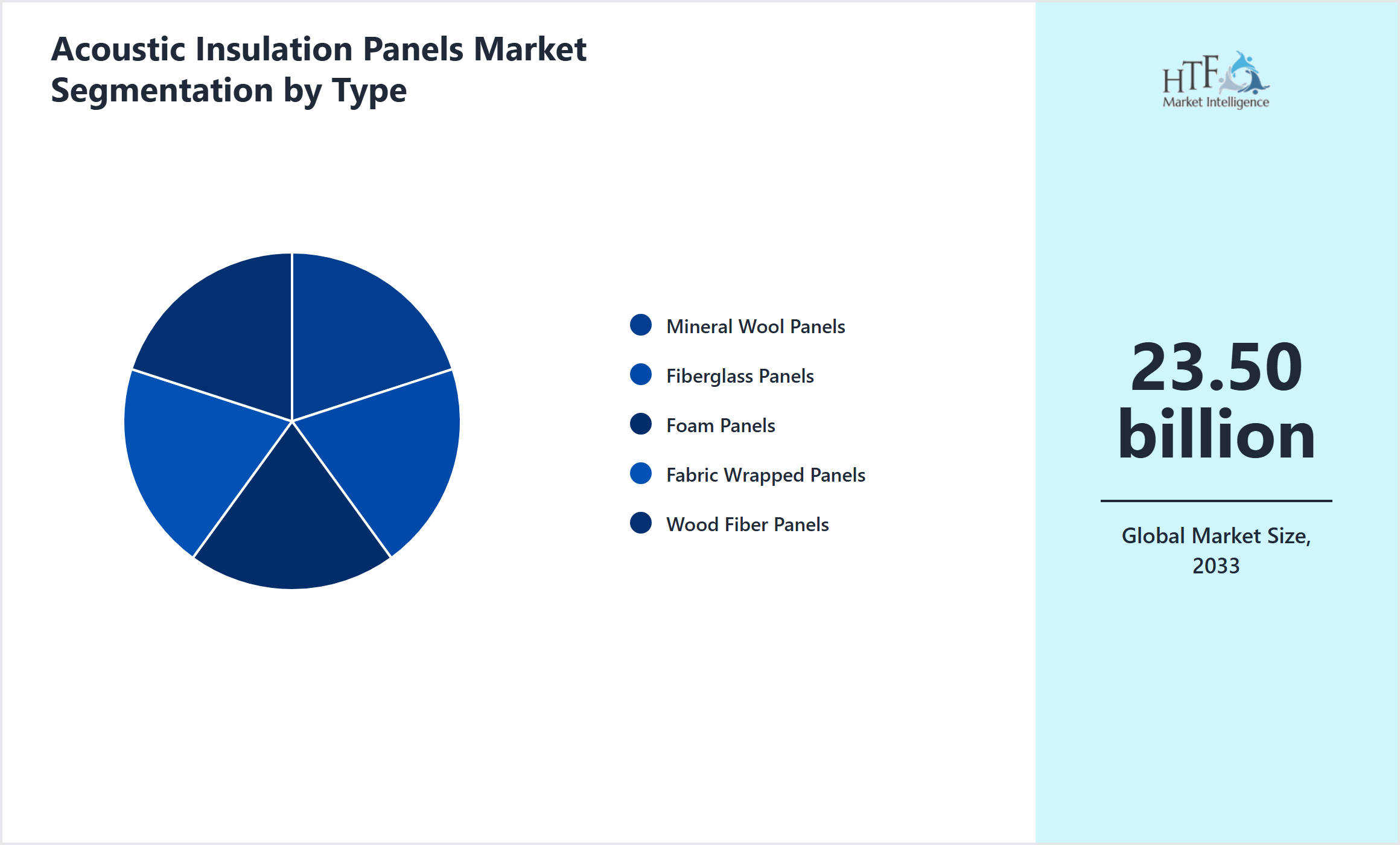 Acoustic Insulation Panels Market Segmentation by Type

Mineral Wool Panels

Fiberglass Panels

Foam Panels

Fabric Wrapped Panels

Wood Fiber Panels

HTF Market Intelligence

23.50 billion

Global Market Size, 2033